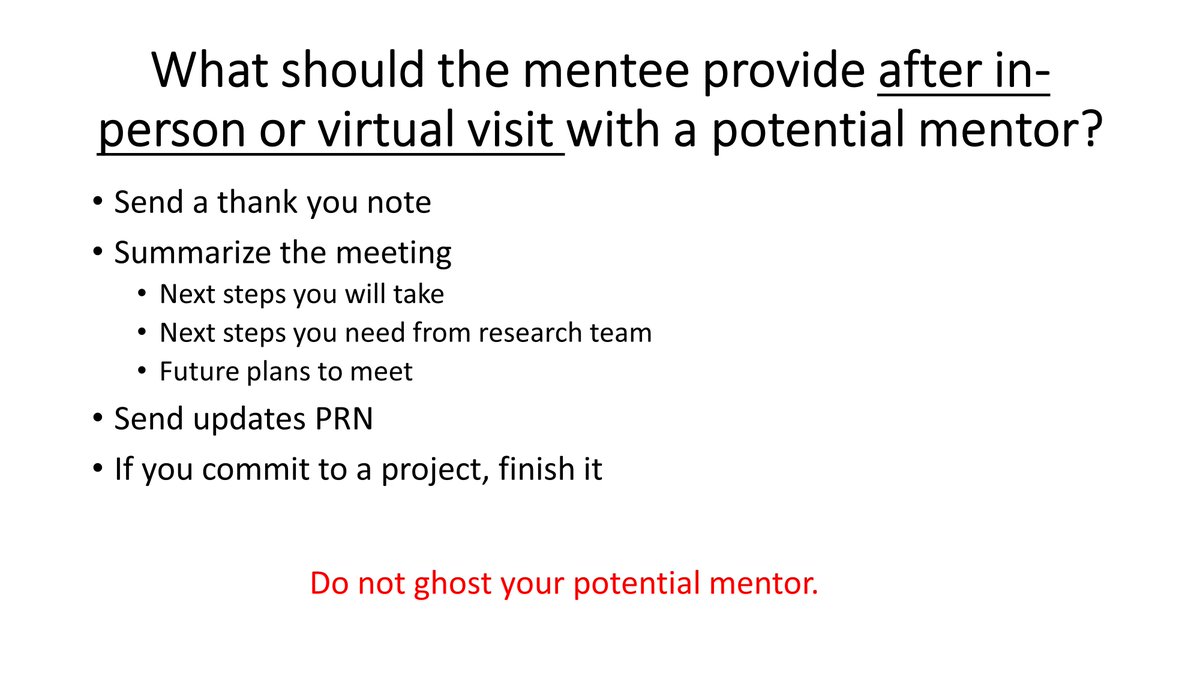 What should the mentee provide after in-person or virtual visit with a potential mentor?

• Send a thank you note
• Summarize the meeting
  • Next steps you will take
  • Next steps you need from research team
  • Future plans to meet
• Send updates PRN
• If you commit to a project, finish it

Do not ghost your potential mentor.